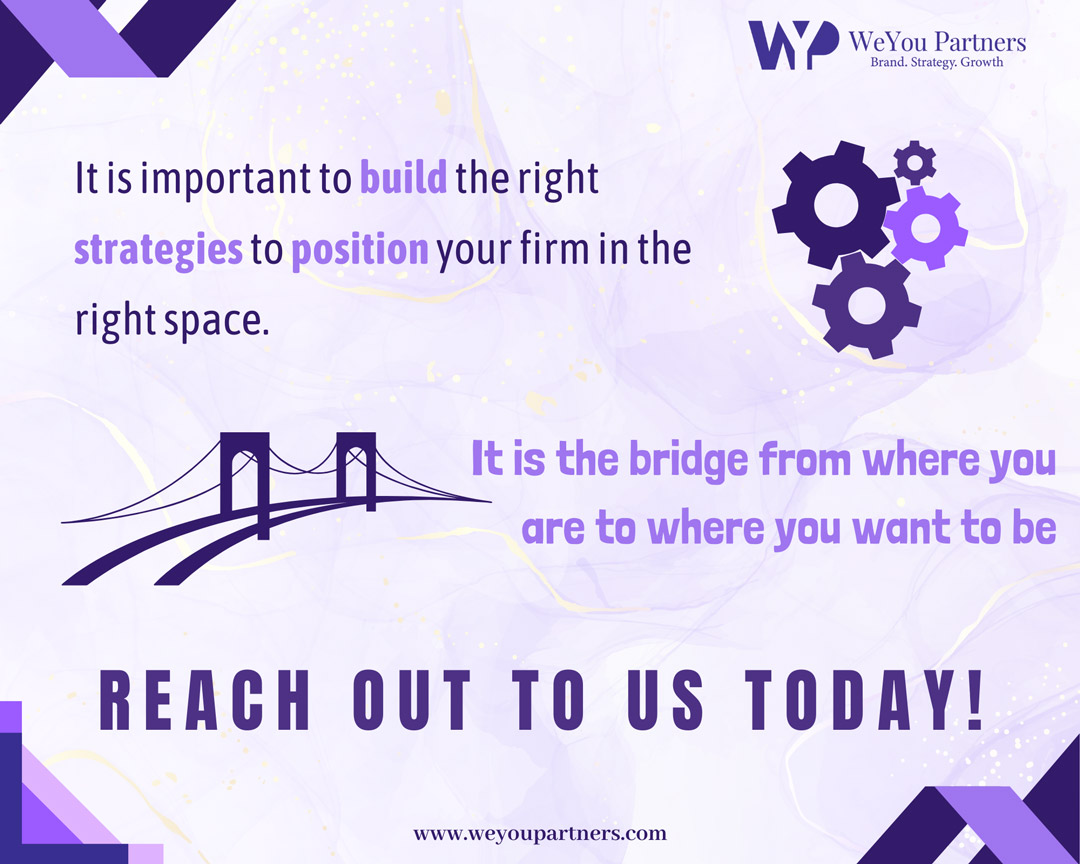 WYP WeYou Partners
Brand. Strategy. Growth

It is important to build the right strategies to position your firm in the right space.

It is the bridge from where you are to where you want to be

REACH OUT TO US TODAY!

www.weyoupartners.com